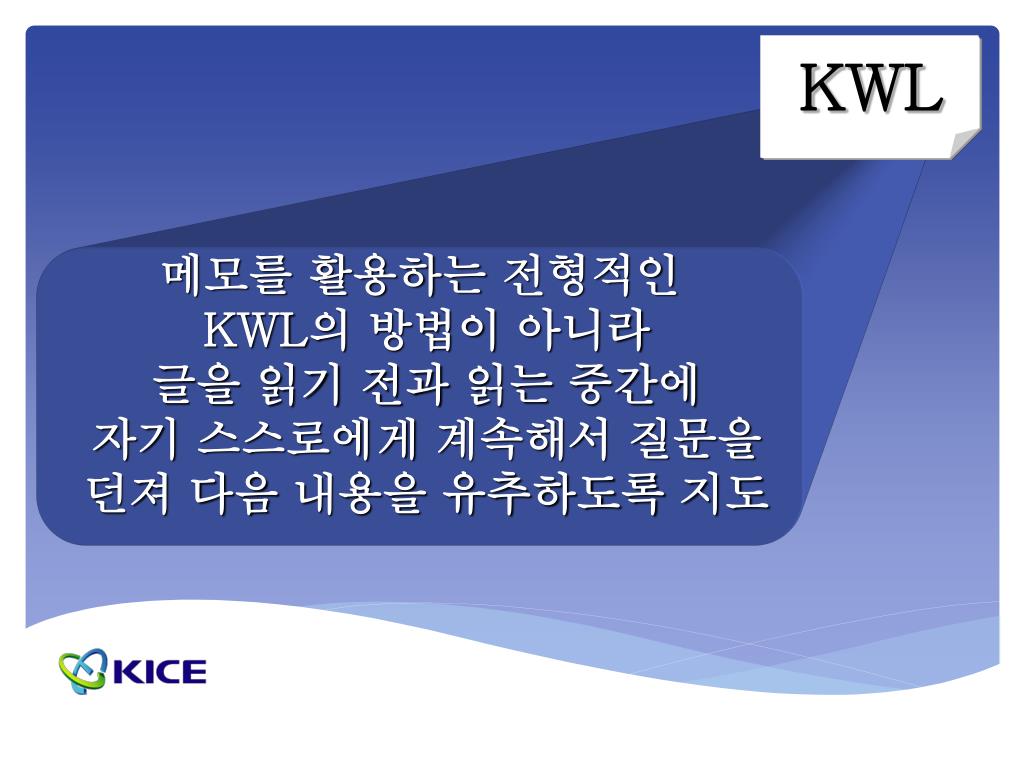 KWL

메모를 활용하는 전형적인 KWL의 방법이 아니라 글을 읽기 전과 읽는 중간에 자기 스스로에게 계속해서 질문을 던져 다음 내용을 유추하도록 지도

KICE